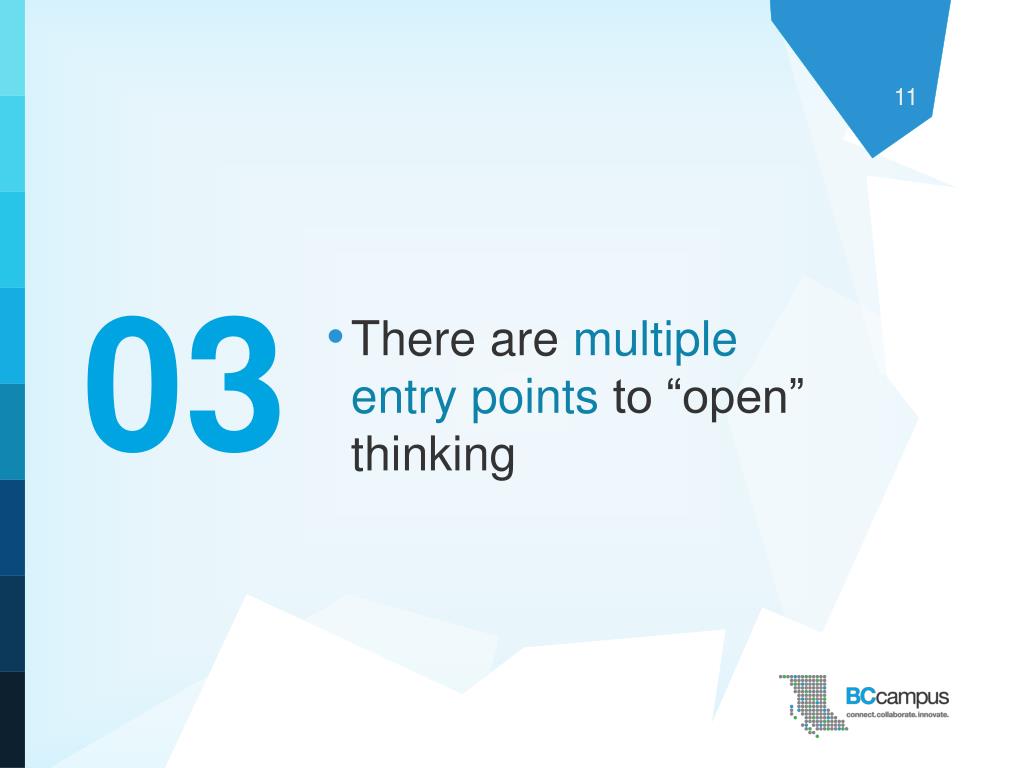 11

03

• There are multiple entry points to “open” thinking

BCcampus
connect.collaborate.innovate.